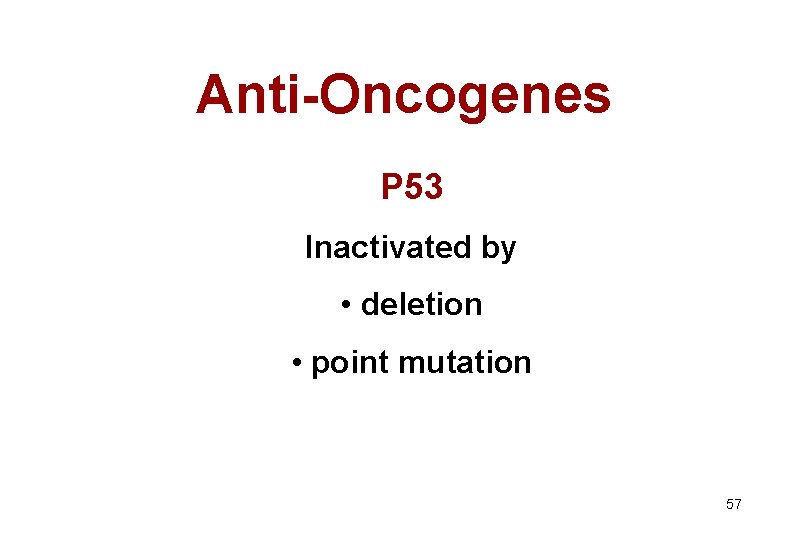 Anti-Oncogenes

P53

Inactivated by

• deletion

• point mutation

57